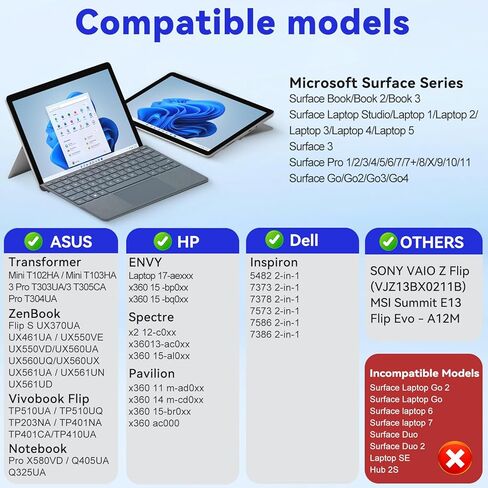 Compatible models

Microsoft Surface Series
Surface Book/Book 2/Book 3
Surface Laptop Studio/Laptop 1/Laptop 2/
Laptop 3/Laptop 4/Laptop 5
Surface 3
Surface Pro 1/2/3/4/5/6/7/7+/8/X/9/10/11
Surface Go/Go2/Go3/Go4

ASUS
Transformer
Mini T102HA / Mini T103HA
3 Pro T303UA/3 T305CA
Pro T304UA
ZenBook
Flip S UX370UA
UX461UA / UX550VE
UX550VD/UX560UA
UX560UQ/UX560UX
UX561UA / UX561UN
UX561UD
Vivobook Flip
TP510UA / TP510UQ
TP203NA / TP401NA
TP401CA/TP410UA
Notebook
Pro X580VD / Q405UA
Q325UA

HP
ENVY
Laptop 17-aexxx
x360 15 -bp0xx
x360 15 -bq0xx
Spectre
x2 12-c0xx
x36013-ac0xx
x360 15-al0xx
Pavilion
x360 11 m-ad0xx
x360 14 m-cd0xx
x360 15-br0xx
x360 ac000

Dell
Inspiron
5482 2-in-1
7373 2-in-1
7378 2-in-1
7573 2-in-1
7586 2-in-1
7386 2-in-1

OTHERS
SONY VAIO Z Flip (VJZ13BX0211B)
MSI Summit E13 Flip Evo - A12M

Incompatible Models
Surface Laptop Go 2
Surface Laptop Go
Surface laptop 6
Surface laptop 7
Surface Duo
Surface Duo 2
Laptop SE
Hub 2S